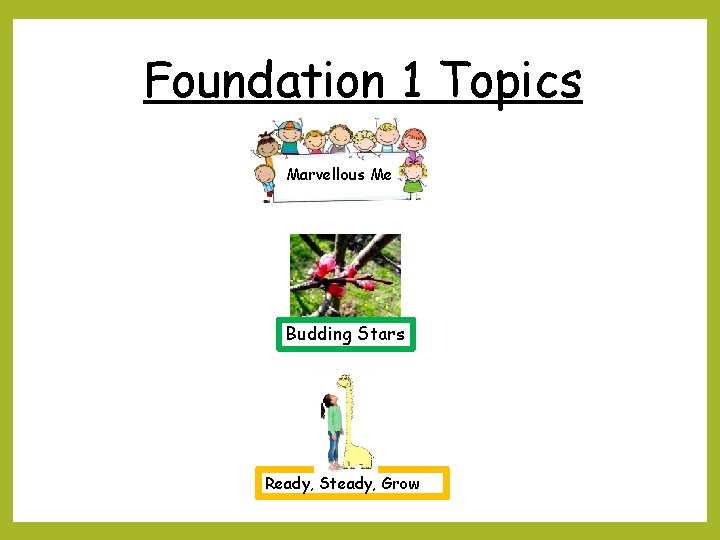 Foundation 1 Topics

Marvellous Me

Budding Stars

Ready, Steady, Grow